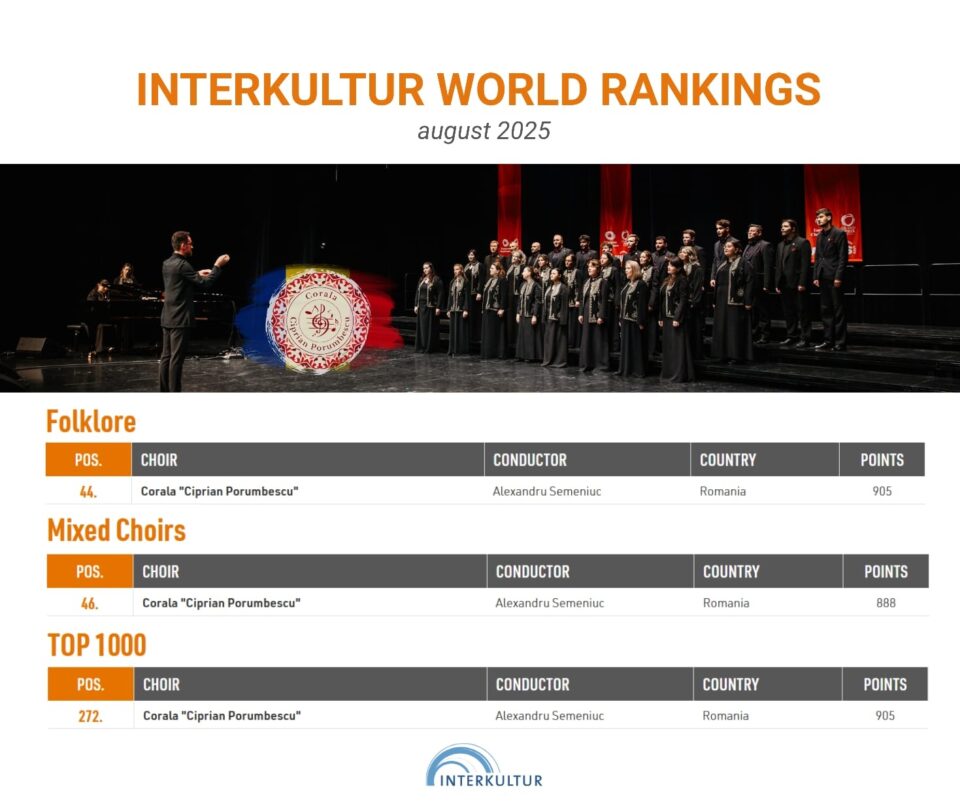 INTERKULTUR WORLD RANKINGS
august 2025

Corala Ciprian Porumbescu

Folklore

| POS. | CHOIR | CONDUCTOR | COUNTRY | POINTS |
|---|---|---|---|---|
| 44. | Corala "Ciprian Porumbescu" | Alexandru Semeniuc | Romania | 905 |

Mixed Choirs

| POS. | CHOIR | CONDUCTOR | COUNTRY | POINTS |
|---|---|---|---|---|
| 46. | Corala "Ciprian Porumbescu" | Alexandru Semeniuc | Romania | 888 |

TOP 1000

| POS. | CHOIR | CONDUCTOR | COUNTRY | POINTS |
|---|---|---|---|---|
| 272. | Corala "Ciprian Porumbescu" | Alexandru Semeniuc | Romania | 905 |

INTERKULTUR